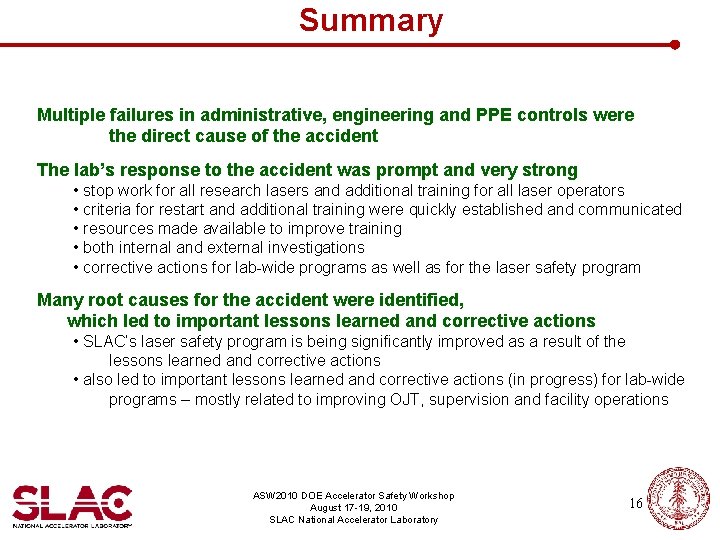 Summary

Multiple failures in administrative, engineering and PPE controls were the direct cause of the accident

The lab's response to the accident was prompt and very strong
• stop work for all research lasers and additional training for all laser operators
• criteria for restart and additional training were quickly established and communicated
• resources made available to improve training
• both internal and external investigations
• corrective actions for lab-wide programs as well as for the laser safety program

Many root causes for the accident were identified, which led to important lessons learned and corrective actions
• SLAC's laser safety program is being significantly improved as a result of the lessons learned and corrective actions
• also led to important lessons learned and corrective actions (in progress) for lab-wide programs – mostly related to improving OJT, supervision and facility operations

SLAC
NATIONAL ACCELERATOR LABORATORY

ASW2010 DOE Accelerator Safety Workshop
August 17-19, 2010
SLAC National Accelerator Laboratory

16